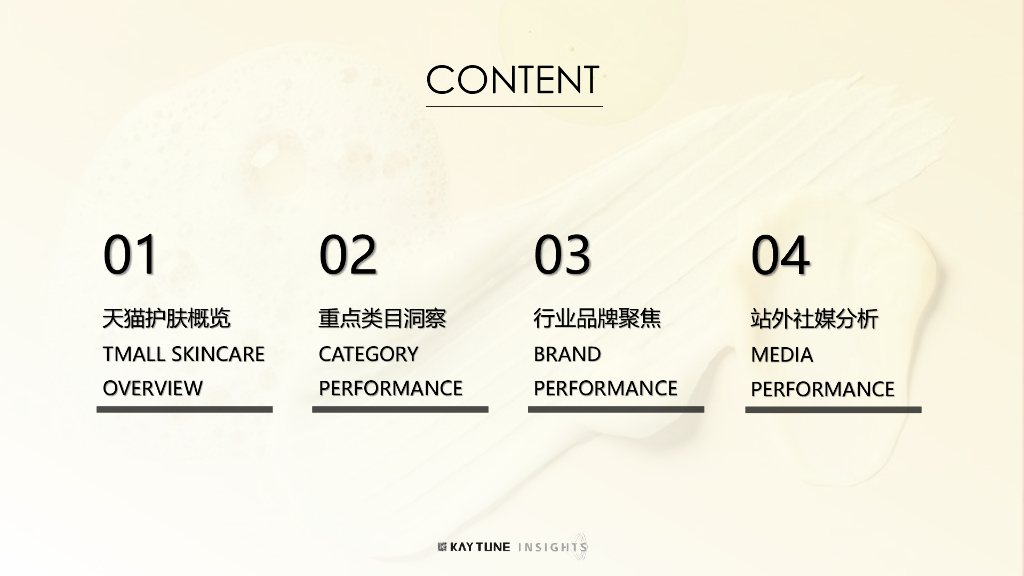 CONTENT

01
天猫护肤概览
TMALL SKINCARE OVERVIEW

02
重点类目洞察
CATEGORY PERFORMANCE

03
行业品牌聚焦
BRAND PERFORMANCE

04
站外社媒分析
MEDIA PERFORMANCE

KAYTUNE INSIGHTS